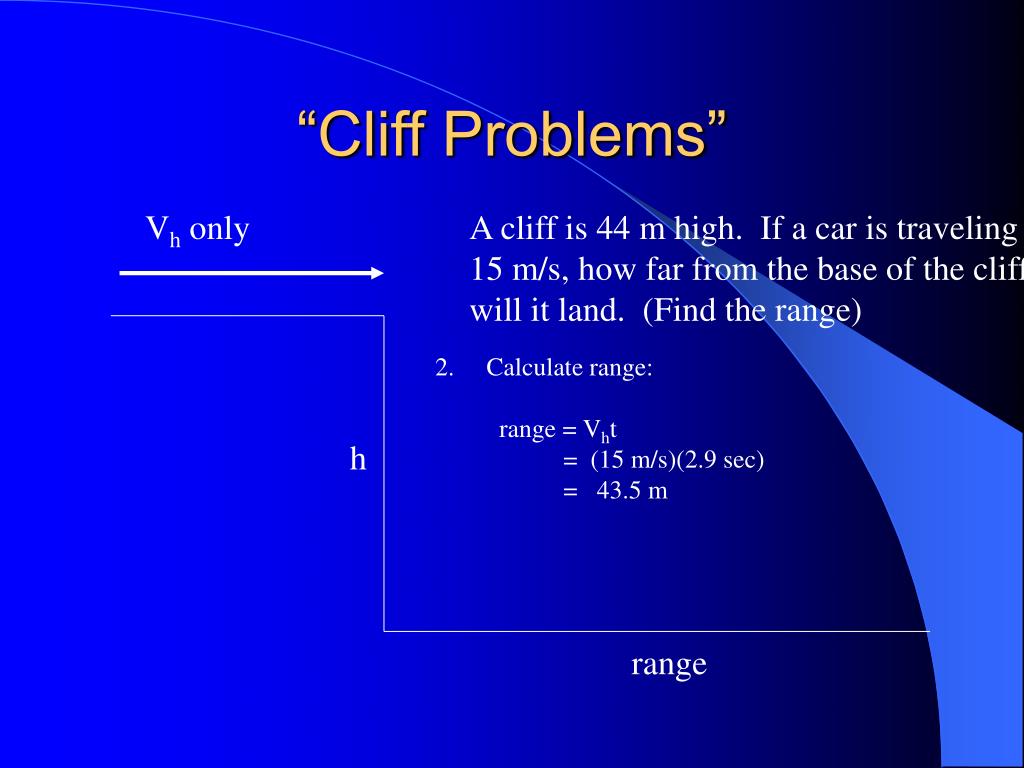 “Cliff Problems”

$V_h$ only

A cliff is 44 m high. If a car is traveling 15 m/s, how far from the base of the cliff will it land. (Find the range)

2. Calculate range:

range = $V_h t$
= (15 m/s)(2.9 sec)
= 43.5 m

h

range